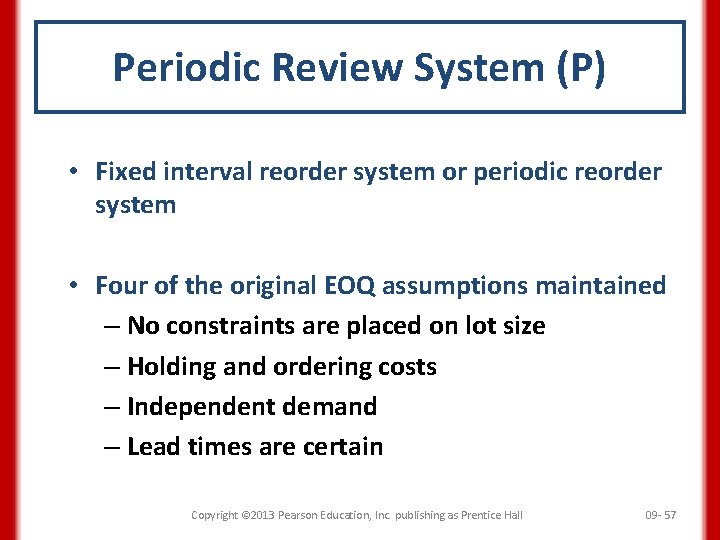 Periodic Review System (P)

• Fixed interval reorder system or periodic reorder system

• Four of the original EOQ assumptions maintained
– No constraints are placed on lot size
– Holding and ordering costs
– Independent demand
– Lead times are certain

Copyright ©2013 Pearson Education, Inc. publishing as Prentice Hall

09- 57